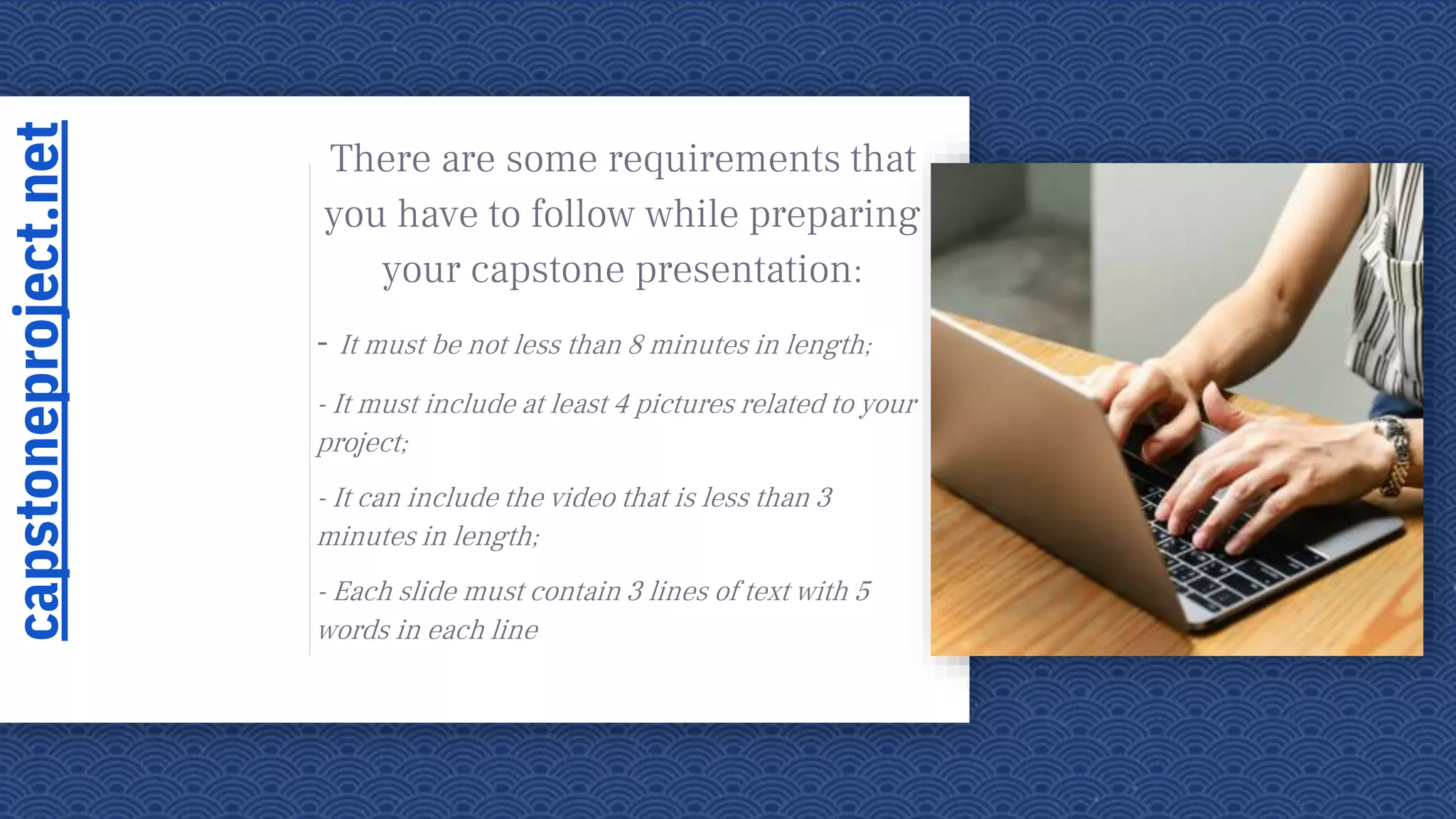 capstoneproject.net

There are some requirements that you have to follow while preparing your capstone presentation:

- It must be not less than 8 minutes in length;

- It must include at least 4 pictures related to your project;

- It can include the video that is less than 3 minutes in length;

- Each slide must contain 3 lines of text with 5 words in each line